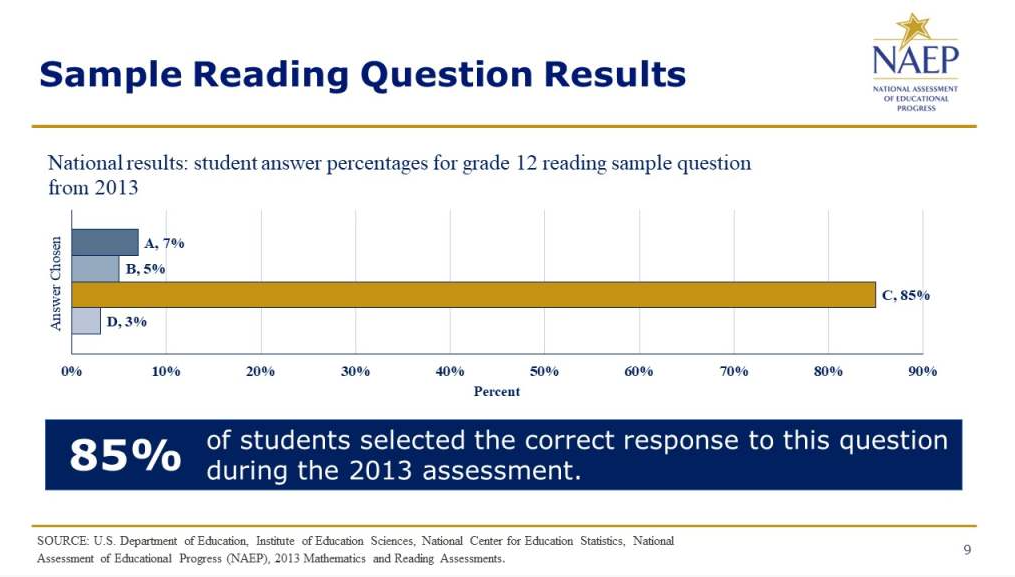 Sample Reading Question Results

NAEP
NATIONAL ASSESSMENT OF EDUCATIONAL PROGRESS

National results: student answer percentages for grade 12 reading sample question from 2013

Answer Chosen

A, 7%
B, 5%
C, 85%
D, 3%

0% 10% 20% 30% 40% 50% 60% 70% 80% 90%
Percent

85% of students selected the correct response to this question during the 2013 assessment.

SOURCE: U.S. Department of Education, Institute of Education Sciences, National Center for Education Statistics, National Assessment of Educational Progress (NAEP), 2013 Mathematics and Reading Assessments.

9